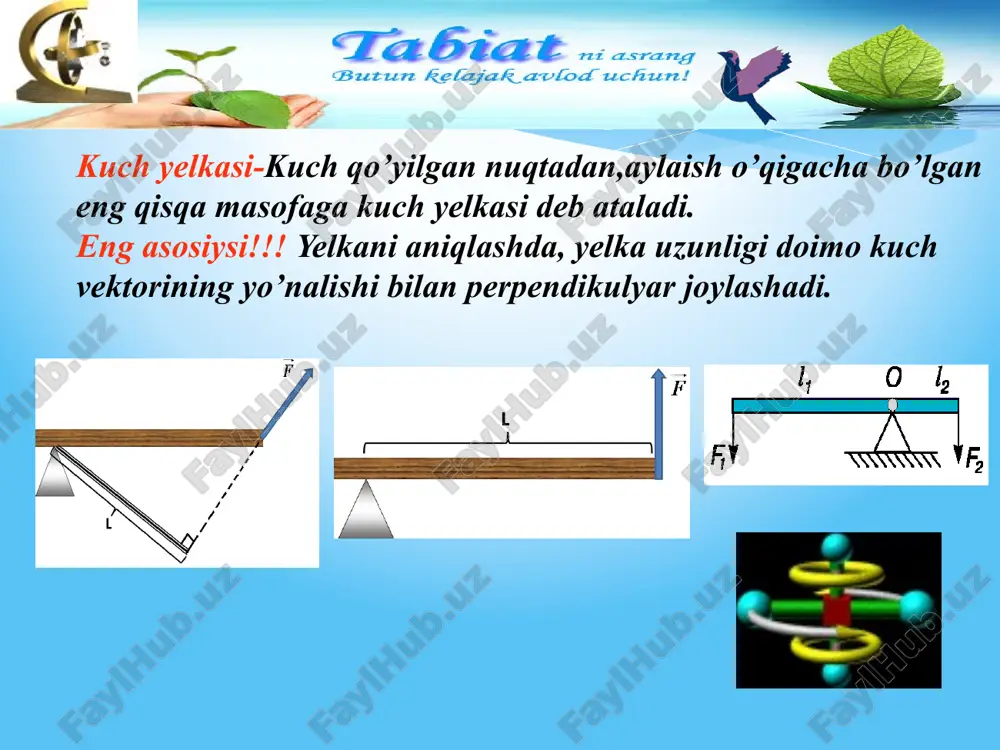 Tabiat ni asrang
Butun kelajak avlod uchun!

Kuch yelkasi-Kuch qo'yilgan nuqtadan,aylaish o'qigacha bo'lgan eng qisqa masofaga kuch yelkasi deb ataladi.
Eng asosiysi!!! Yelkani aniqlashda, yelka uzunligi doimo kuch vektorining yo'nalishi bilan perpendikulyar joylashadi.

$\vec{F}$
L

L
$\vec{F}$

$l_1$ O $l_2$
$F_1$ $F_2$

FaylHub.uz